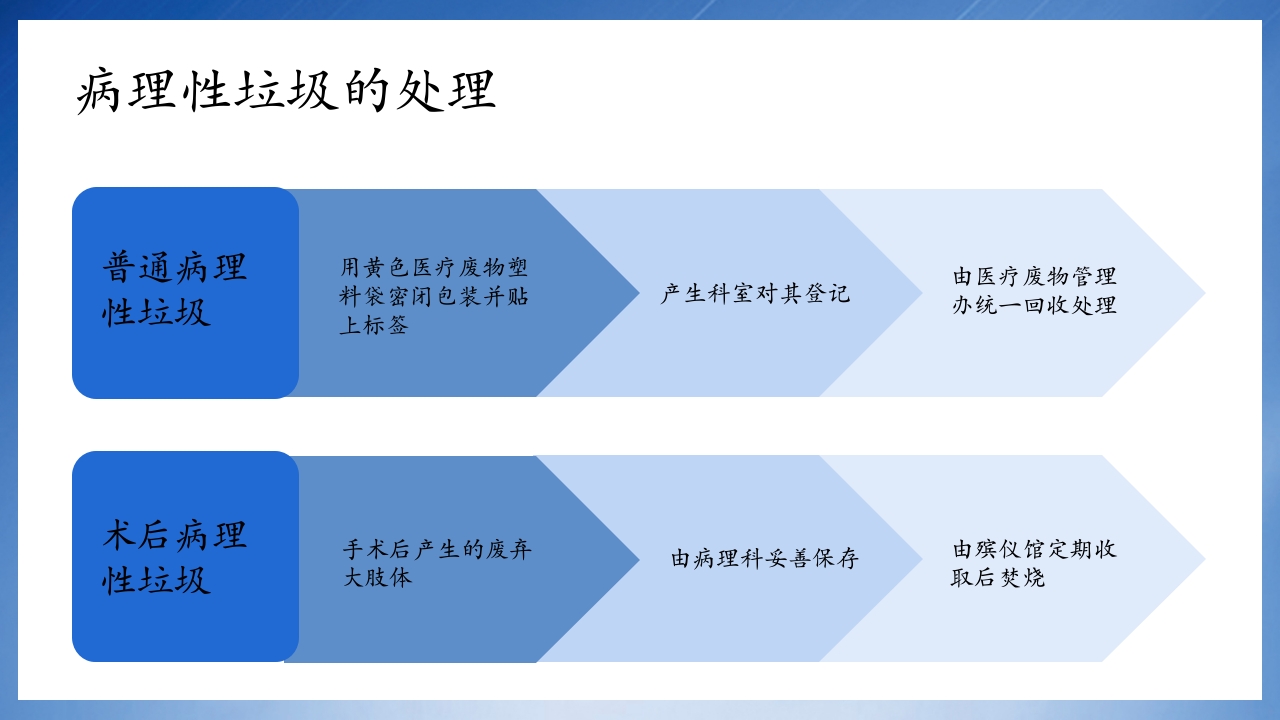 病理性垃圾的处理

普通病理性垃圾

用黄色医疗废物塑料袋密闭包装并贴上标签

产生科室对其登记

由医疗废物管理办统一回收处理

术后病理性垃圾

手术后产生的废弃大肢体

由病理科妥善保存

由殡仪馆定期收取后焚烧